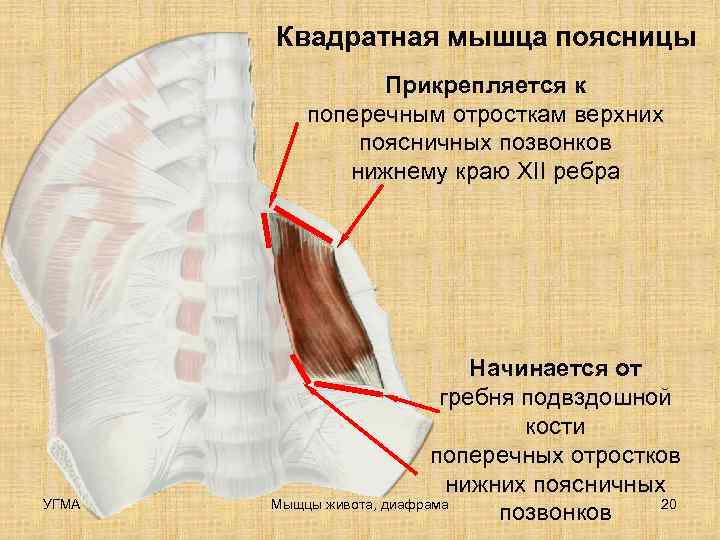 Квадратная мышца поясницы

Прикрепляется к
поперечным отросткам верхних поясничных позвонков
нижнему краю XII ребра

Начинается от
гребня подвздошной кости
поперечных отростков нижних поясничных позвонков

УГМА

Мыщцы живота, диафрама

20